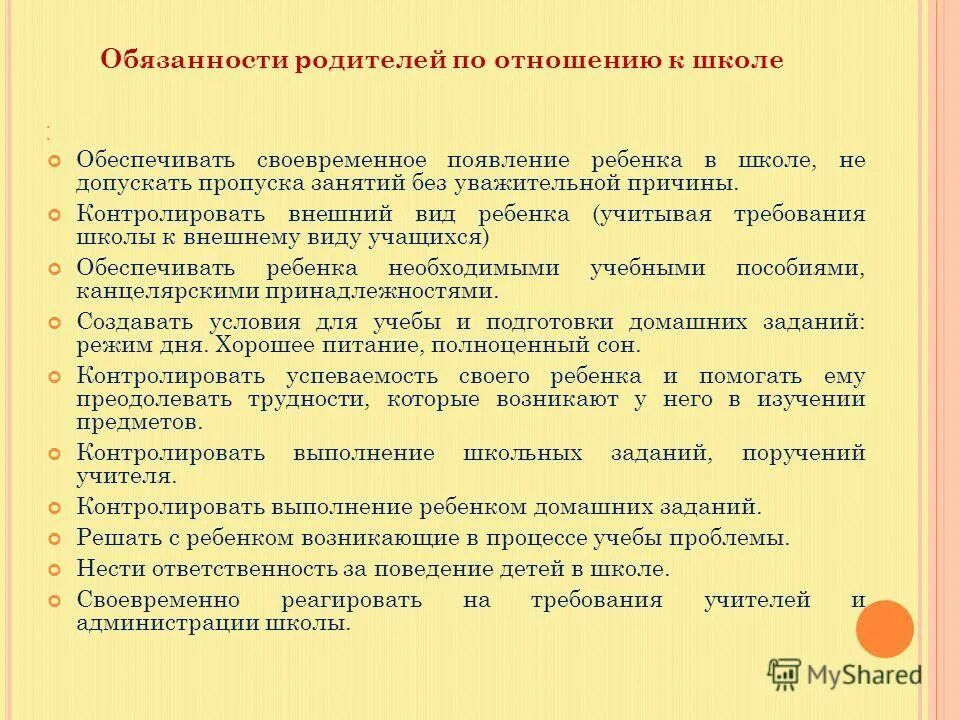 Обязанности родителей по отношению к школе

:

Обеспечивать своевременное появление ребенка в школе, не допускать пропуска занятий без уважительной причины.

Контролировать внешний вид ребенка (учитывая требования школы к внешнему виду учащихся)

Обеспечивать ребенка необходимыми учебными пособиями, канцелярскими принадлежностями.

Создавать условия для учебы и подготовки домашних заданий: режим дня. Хорошее питание, полноценный сон.

Контролировать успеваемость своего ребенка и помогать ему преодолевать трудности, которые возникают у него в изучении предметов.

Контролировать выполнение школьных заданий, поручений учителя.

Контролировать выполнение ребенком домашних заданий.

Решать с ребенком возникающие в процессе учебы проблемы.

Нести ответственность за поведение детей в школе.

Своевременно реагировать на требования учителей и администрации школы.

MyShared